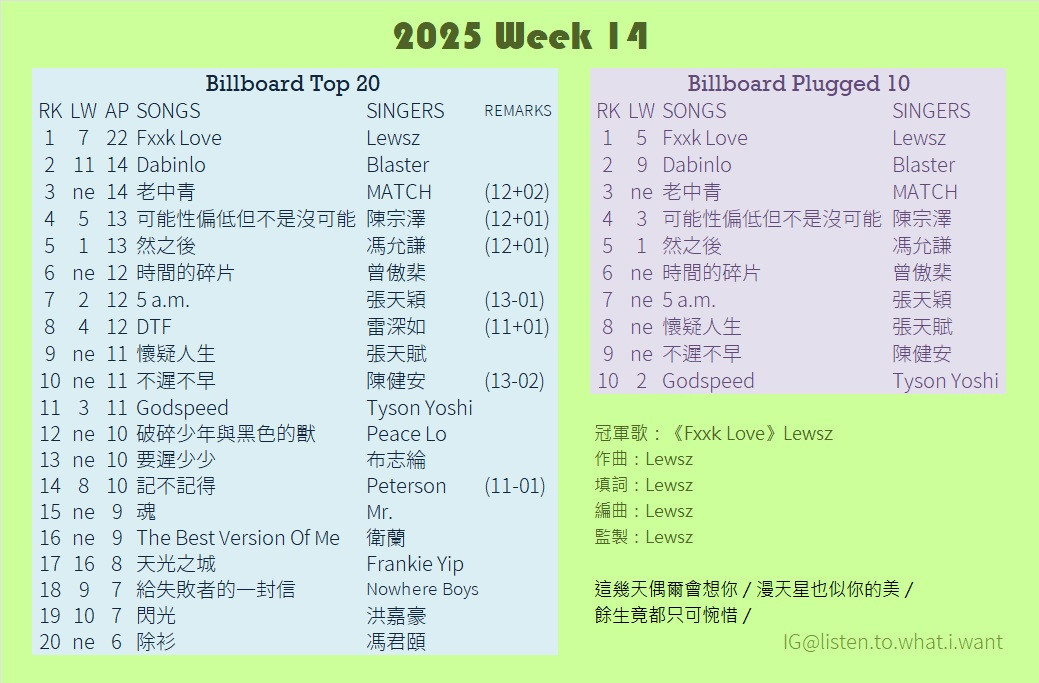 2025 Week 14

Billboard Top 20

| RK | LW | AP | SONGS | SINGERS | REMARKS |
|---|---|---|---|---|---|
| 1 | 7 | 22 | Fxxk Love | Lewsz | |
| 2 | 11 | 14 | Dabinlo | Blaster | |
| 3 | ne | 14 | 老中青 | MATCH | (12+02) |
| 4 | 5 | 13 | 可能性偏低但不是沒可能 | 陳宗澤 | (12+01) |
| 5 | 1 | 13 | 然之後 | 馮允謙 | (12+01) |
| 6 | ne | 12 | 時間的碎片 | 曾傲棐 | |
| 7 | 2 | 12 | 5 a.m. | 張天穎 | (13-01) |
| 8 | 4 | 12 | DTF | 雷深如 | (11+01) |
| 9 | ne | 11 | 懷疑人生 | 張天賦 | |
| 10 | ne | 11 | 不遲不早 | 陳健安 | (13-02) |
| 11 | 3 | 11 | Godspeed | Tyson Yoshi | |
| 12 | ne | 10 | 破碎少年與黑色的獸 | Peace Lo | |
| 13 | ne | 10 | 要遲少少 | 布志綸 | |
| 14 | 8 | 10 | 記不記得 | Peterson | (11-01) |
| 15 | ne | 9 | 魂 | Mr. | |
| 16 | ne | 9 | The Best Version Of Me | 衛蘭 | |
| 17 | 16 | 8 | 天光之城 | Frankie Yip | |
| 18 | 9 | 7 | 給失敗者的一封信 | Nowhere Boys | |
| 19 | 10 | 7 | 閃光 | 洪嘉豪 | |
| 20 | ne | 6 | 除衫 | 馮君頤 | |

Billboard Plugged 10

| RK | LW | SONGS | SINGERS |
|---|---|---|---|
| 1 | 5 | Fxxk Love | Lewsz |
| 2 | 9 | Dabinlo | Blaster |
| 3 | ne | 老中青 | MATCH |
| 4 | 3 | 可能性偏低但不是沒可能 | 陳宗澤 |
| 5 | 1 | 然之後 | 馮允謙 |
| 6 | ne | 時間的碎片 | 曾傲棐 |
| 7 | ne | 5 a.m. | 張天穎 |
| 8 | ne | 懷疑人生 | 張天賦 |
| 9 | ne | 不遲不早 | 陳健安 |
| 10 | 2 | Godspeed | Tyson Yoshi |

冠軍歌：《Fxxk Love》Lewsz
作曲：Lewsz
填詞：Lewsz
編曲：Lewsz
監製：Lewsz

這幾天偶爾會想你 / 漫天星也似你的美 /
餘生竟都只可惋惜 /

IG@listen.to.what.i.want